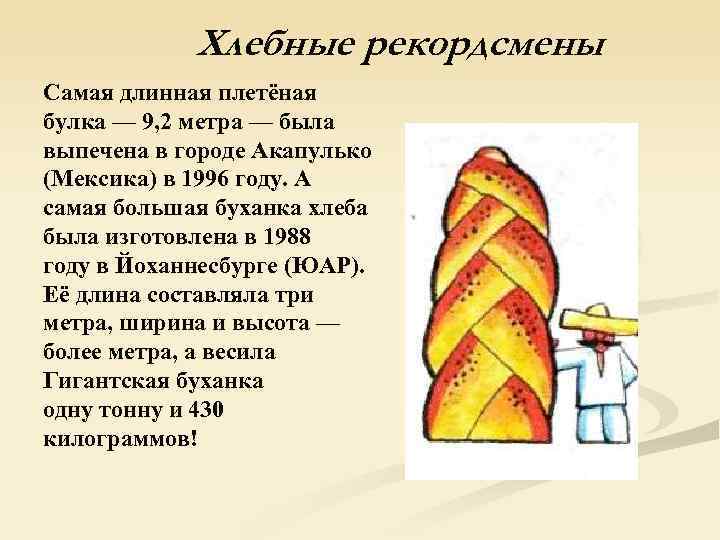 Хлебные рекордсмены

Самая длинная плетёная булка — 9,2 метра — была выпечена в городе Акапулько (Мексика) в 1996 году. А самая большая буханка хлеба была изготовлена в 1988 году в Йоханнесбурге (ЮАР). Её длина составляла три метра, ширина и высота — более метра, а весила Гигантская буханка одну тонну и 430 килограммов!